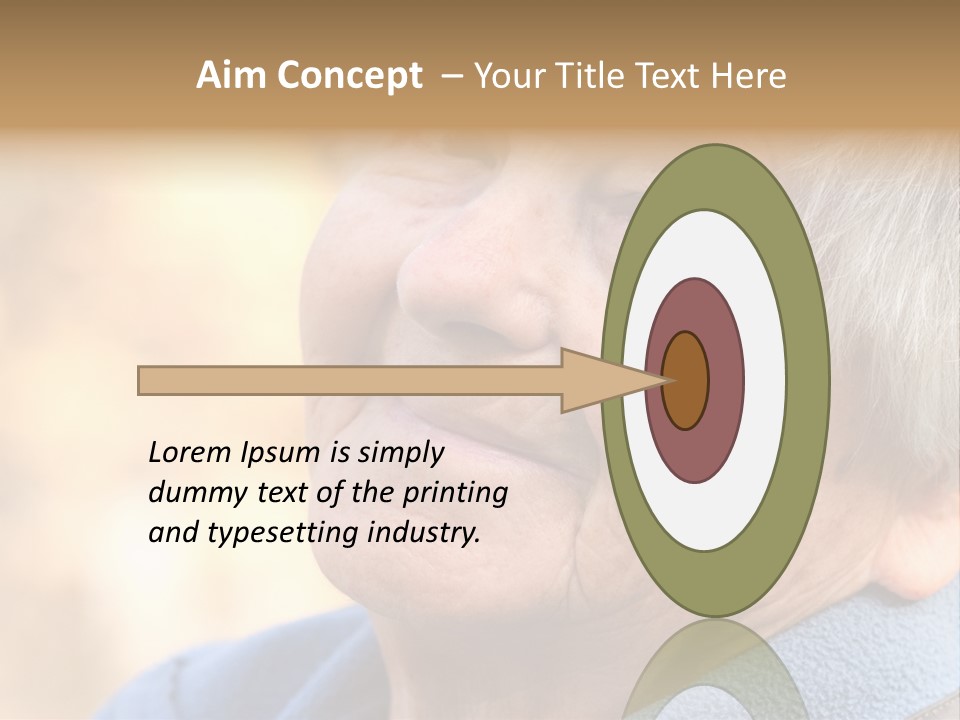 Aim Concept – Your Title Text Here

Lorem Ipsum is simply dummy text of the printing and typesetting industry.